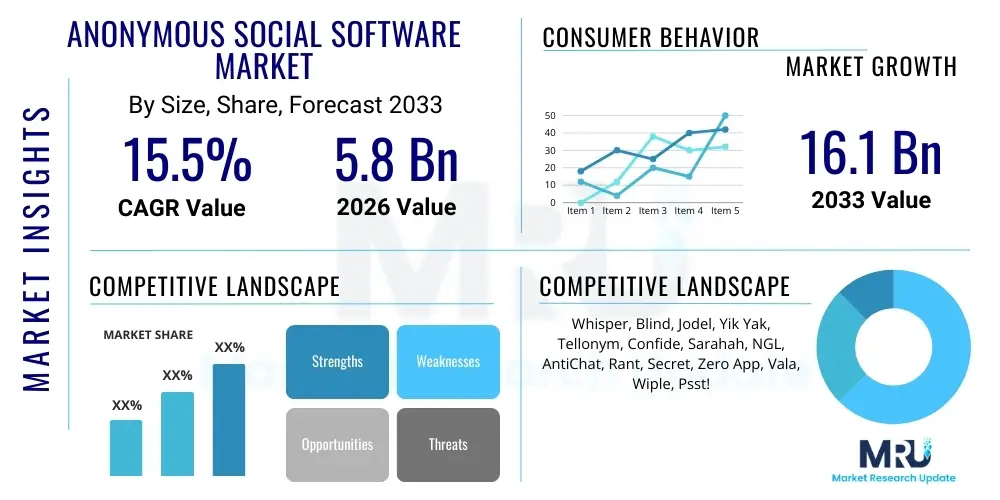 MARKET INSIGHTS

ANONYMOUS SOCIAL SOFTWARE MARKET

By Size, Share, Forecast 2033

15.5%
CAGR Value

5.8 Bn
2026 Value

CONSUMER BEHAVIOR

MARKET GROWTH

50
40
30
20
10
0
Item 1 Item 2 Item 3 Item 4 Item 5

16.1 Bn
2033 Value

COMPETITIVE LANDSCAPE

MARKET SHARE

XX%
XX%
XX%

Strengths
Weaknesses
Opportunities
Threats

COMPETITIVE LANDSCAPE

Whisper, Blind, Jodel, Yik Yak, Tellonym, Confide, Sarahah, NGL, AntiChat, Rant, Secret, Zero App, Vala, Wiple, Psst!

MRU
Market Research Update